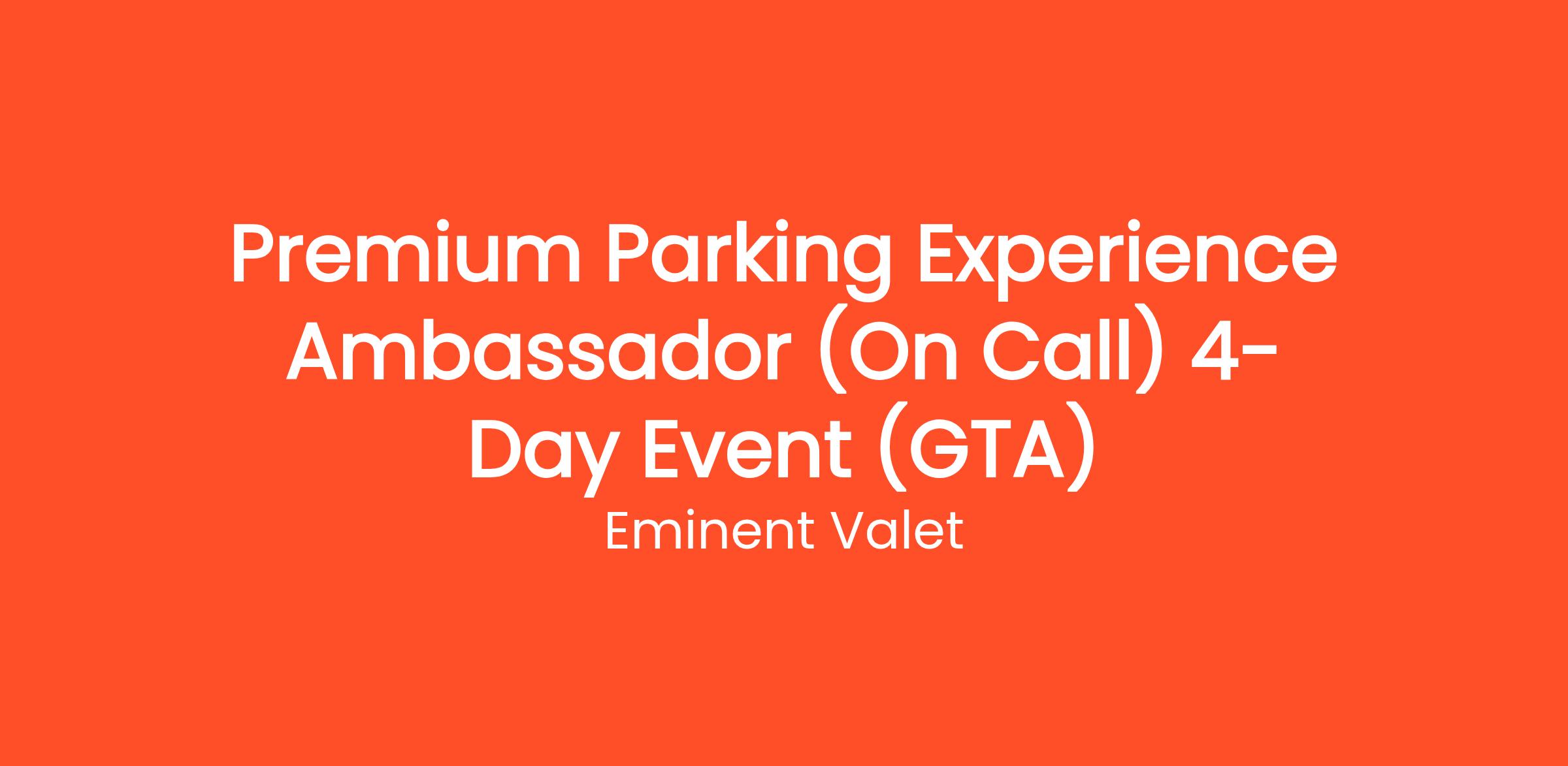 Premium Parking Experience Ambassador (On Call) 4-Day Event (GTA)

Eminent Valet